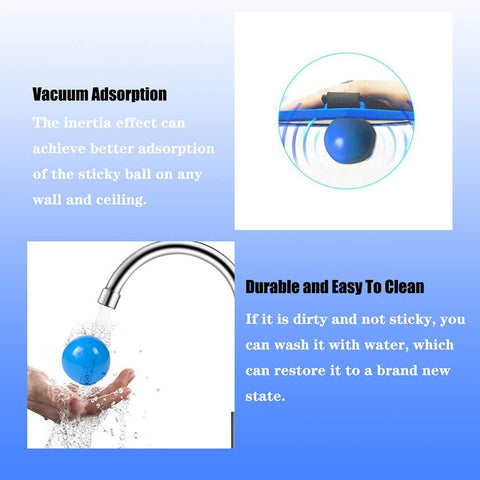 Vacuum Adsorption

The inertia effect can achieve better adsorption of the sticky ball on any wall and ceiling.

Durable and Easy To Clean

If it is dirty and not sticky, you can wash it with water, which can restore it to a brand new state.